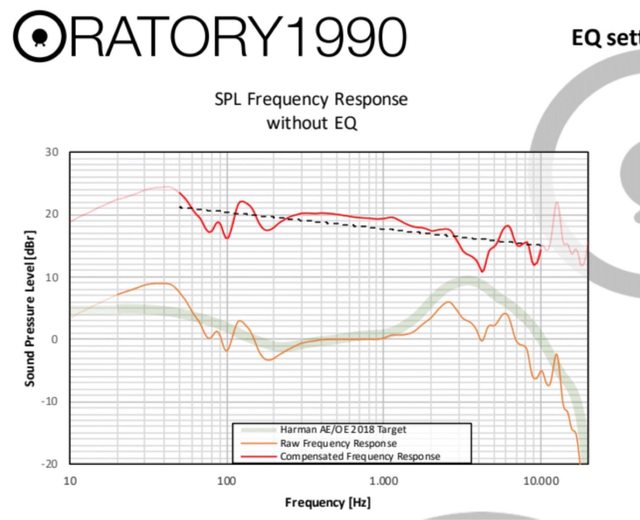 ORATORY1990

EQ sett

SPL Frequency Response
without EQ

30
20
10
0
-10
-20

Sound Pressure Level [dBr]

Harman AE/OE 2018 Target
Raw Frequency Response
Compensated Frequency Response

10
100
1.000
10.000

Frequency [Hz]